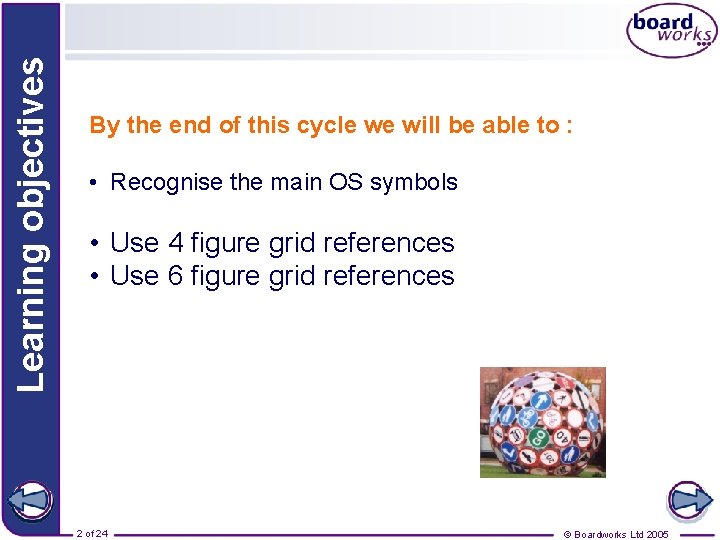 Learning objectives

board works

By the end of this cycle we will be able to :

• Recognise the main OS symbols

• Use 4 figure grid references
• Use 6 figure grid references

2 of 24

© Boardworks Ltd 2005